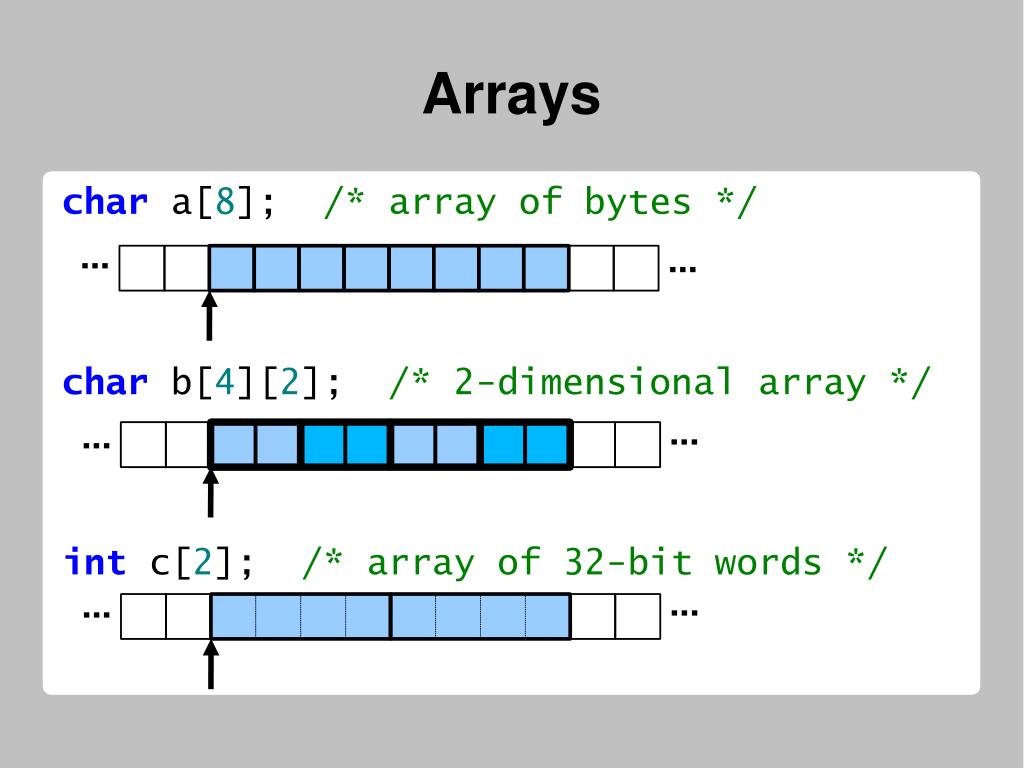 Arrays

char a[8]; /* array of bytes */

... ...

char b[4][2]; /* 2-dimensional array */

... ...

int c[2]; /* array of 32-bit words */

... ...